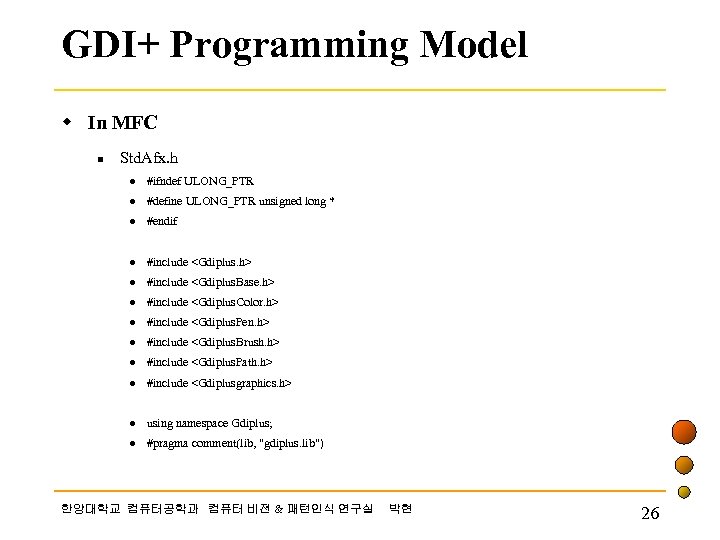 GDI+ Programming Model

In MFC

StdAfx.h

#ifndef ULONG_PTR

#define ULONG_PTR unsigned long *

#endif

#include <Gdiplus.h>

#include <GdiplusBase.h>

#include <GdiplusColor.h>

#include <GdiplusPen.h>

#include <GdiplusBrush.h>

#include <GdiplusPath.h>

#include <Gdiplusgraphics.h>

using namespace Gdiplus;

#pragma comment(lib, "gdiplus.lib")

한양대학교 컴퓨터공학과 컴퓨터 비전 & 패턴인식 연구실 박현

26